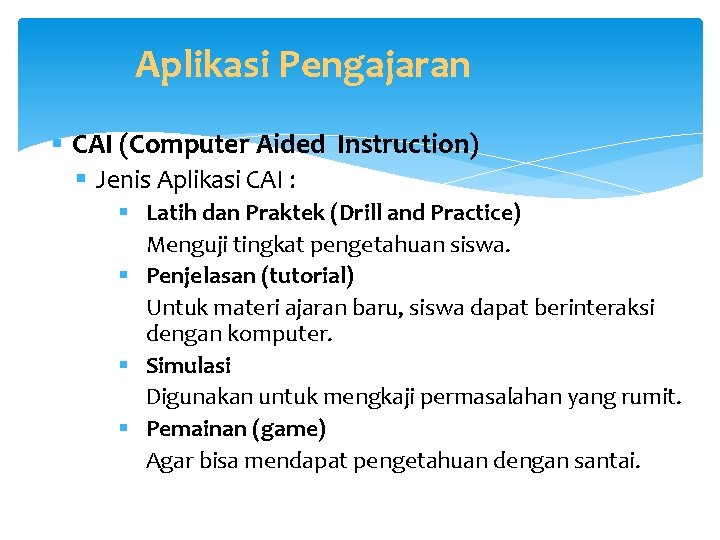 Aplikasi Pengajaran

CAI (Computer Aided Instruction)

Jenis Aplikasi CAI :

Latih dan Praktek (Drill and Practice)
Menguji tingkat pengetahuan siswa.

Penjelasan (tutorial)
Untuk materi ajaran baru, siswa dapat berinteraksi dengan komputer.

Simulasi
Digunakan untuk mengkaji permasalahan yang rumit.

Pemainan (game)
Agar bisa mendapat pengetahuan dengan santai.